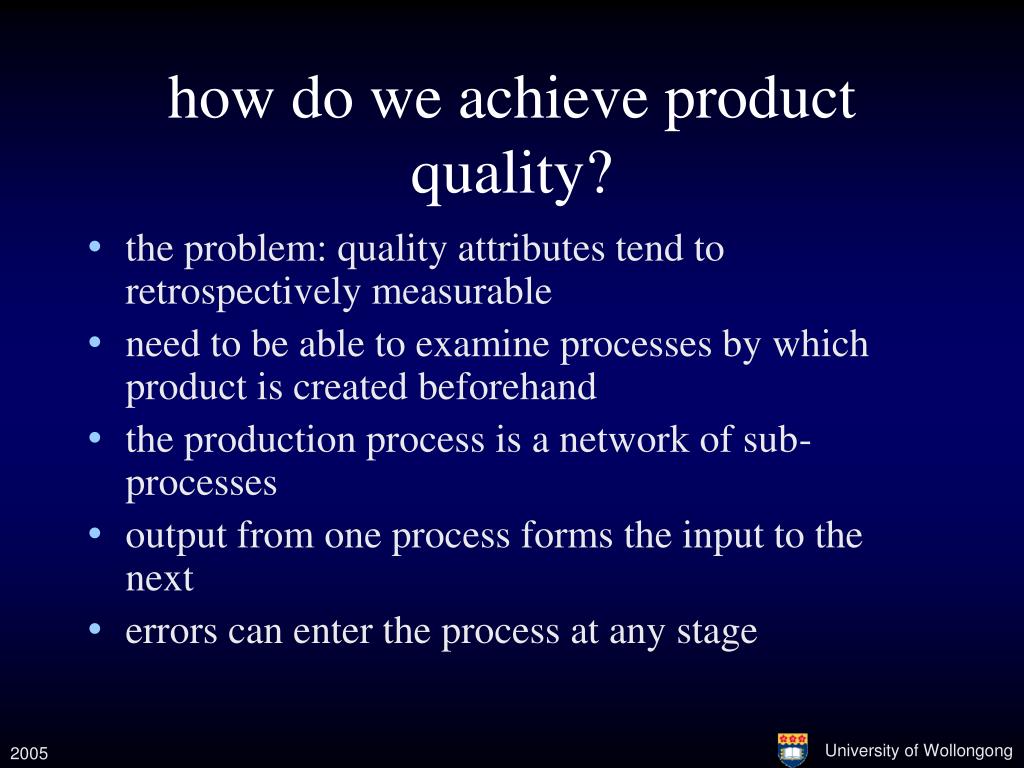 how do we achieve product quality?

• the problem: quality attributes tend to retrospectively measurable
• need to be able to examine processes by which product is created beforehand
• the production process is a network of sub-processes
• output from one process forms the input to the next
• errors can enter the process at any stage

2005

University of Wollongong